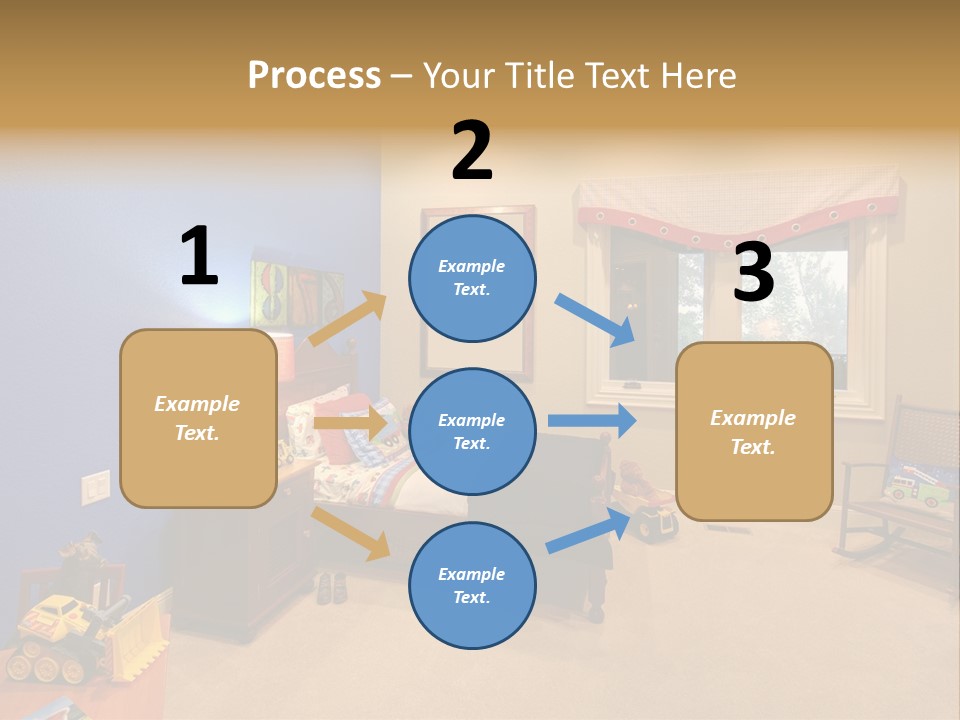 Process – Your Title Text Here

1

Example Text.

2

Example Text.

Example Text.

Example Text.

3

Example Text.